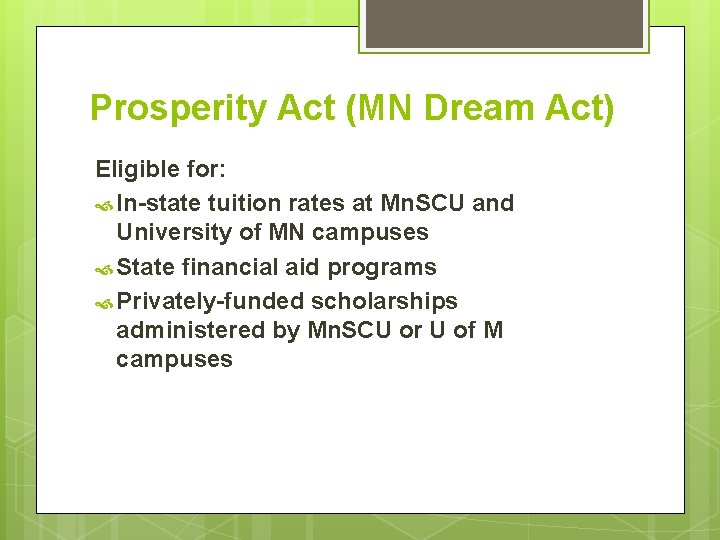 Prosperity Act (MN Dream Act)

Eligible for:

In-state tuition rates at MnSCU and University of MN campuses

State financial aid programs

Privately-funded scholarships administered by MnSCU or U of M campuses